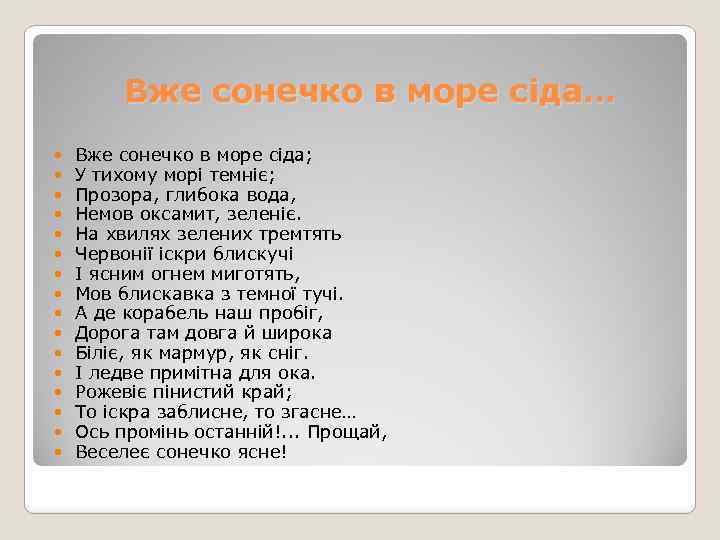 Вже сонечко в море сіда…

Вже сонечко в море сіда;
У тихому морі темніє;
Прозора, глибока вода,
Немов оксамит, зеленіє.
На хвилях зелених тремтять
Червонії іскри блискучі
І ясним огнем миготять,
Мов блискавка з темної тучі.
А де корабель наш пробіг,
Дорога там довга й широка
Біліє, як мармур, як сніг.
І ледве примітна для ока.
Рожевіє пінистий край;
То іскра заблисне, то згасне…
Ось промінь останній!... Прощай,
Веселеє сонечко ясне!